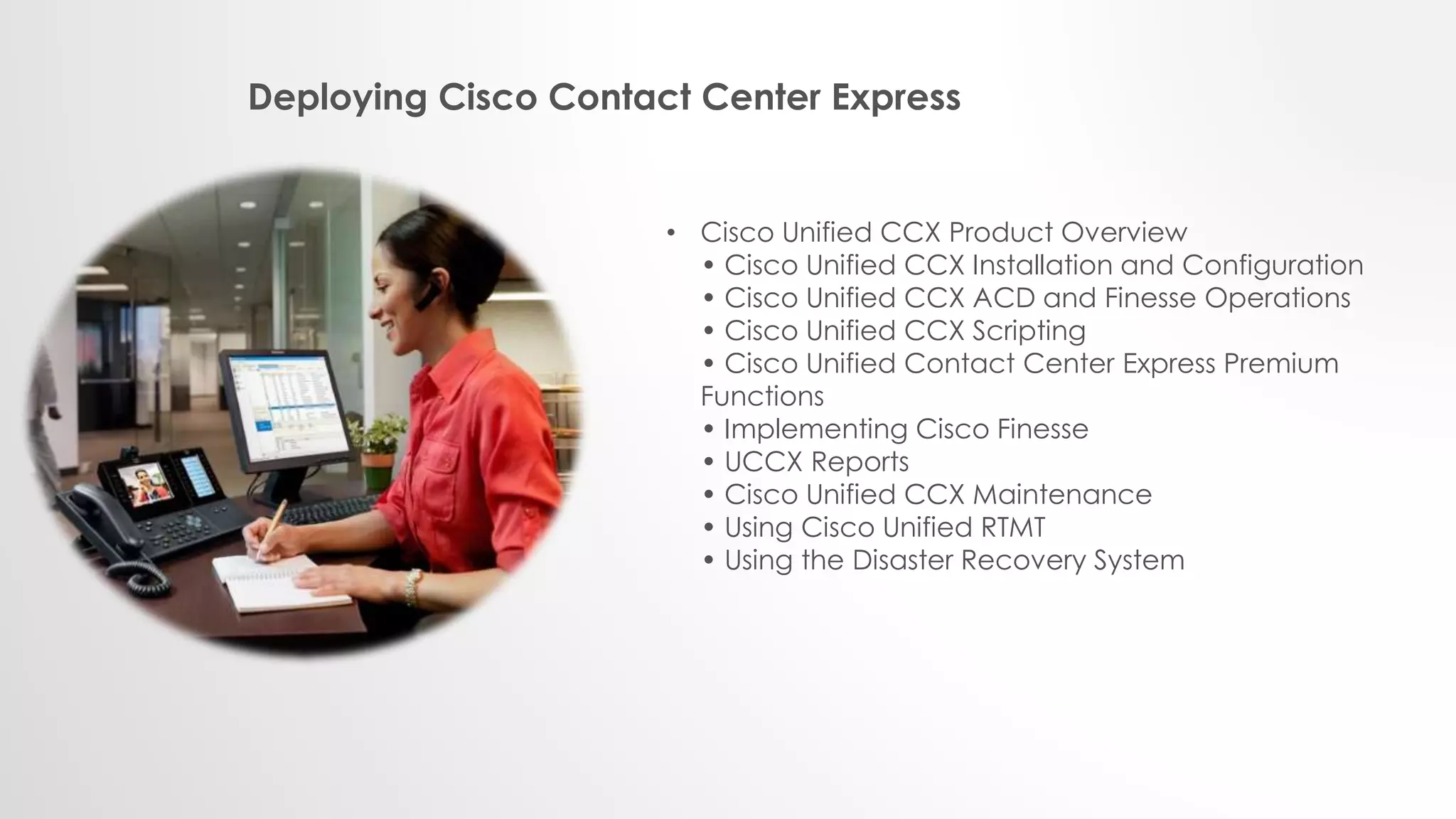 Deploying Cisco Contact Center Express

• Cisco Unified CCX Product Overview
• Cisco Unified CCX Installation and Configuration
• Cisco Unified CCX ACD and Finesse Operations
• Cisco Unified CCX Scripting
• Cisco Unified Contact Center Express Premium Functions
• Implementing Cisco Finesse
• UCCX Reports
• Cisco Unified CCX Maintenance
• Using Cisco Unified RTMT
• Using the Disaster Recovery System